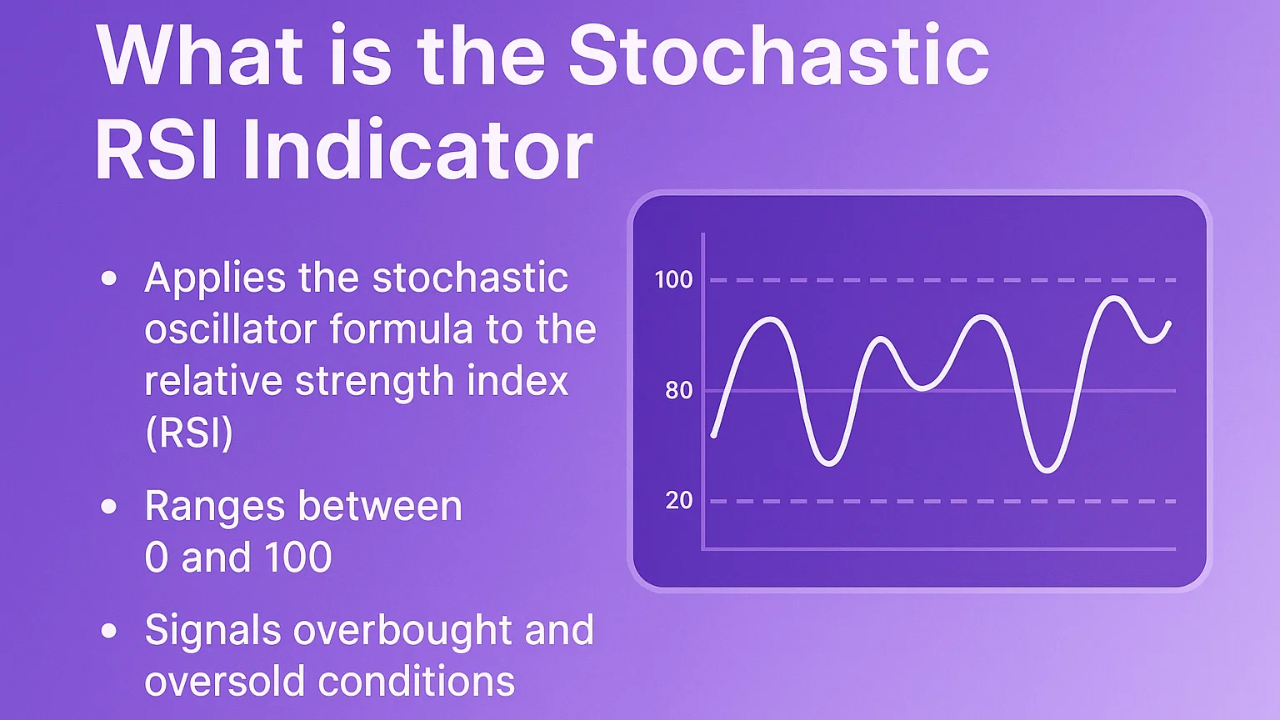 What is the Stochastic RSI Indicator

• Applies the stochastic oscillator formula to the relative strength index (RSI)

• Ranges between 0 and 100

• Signals overbought and oversold conditions

100
80
20